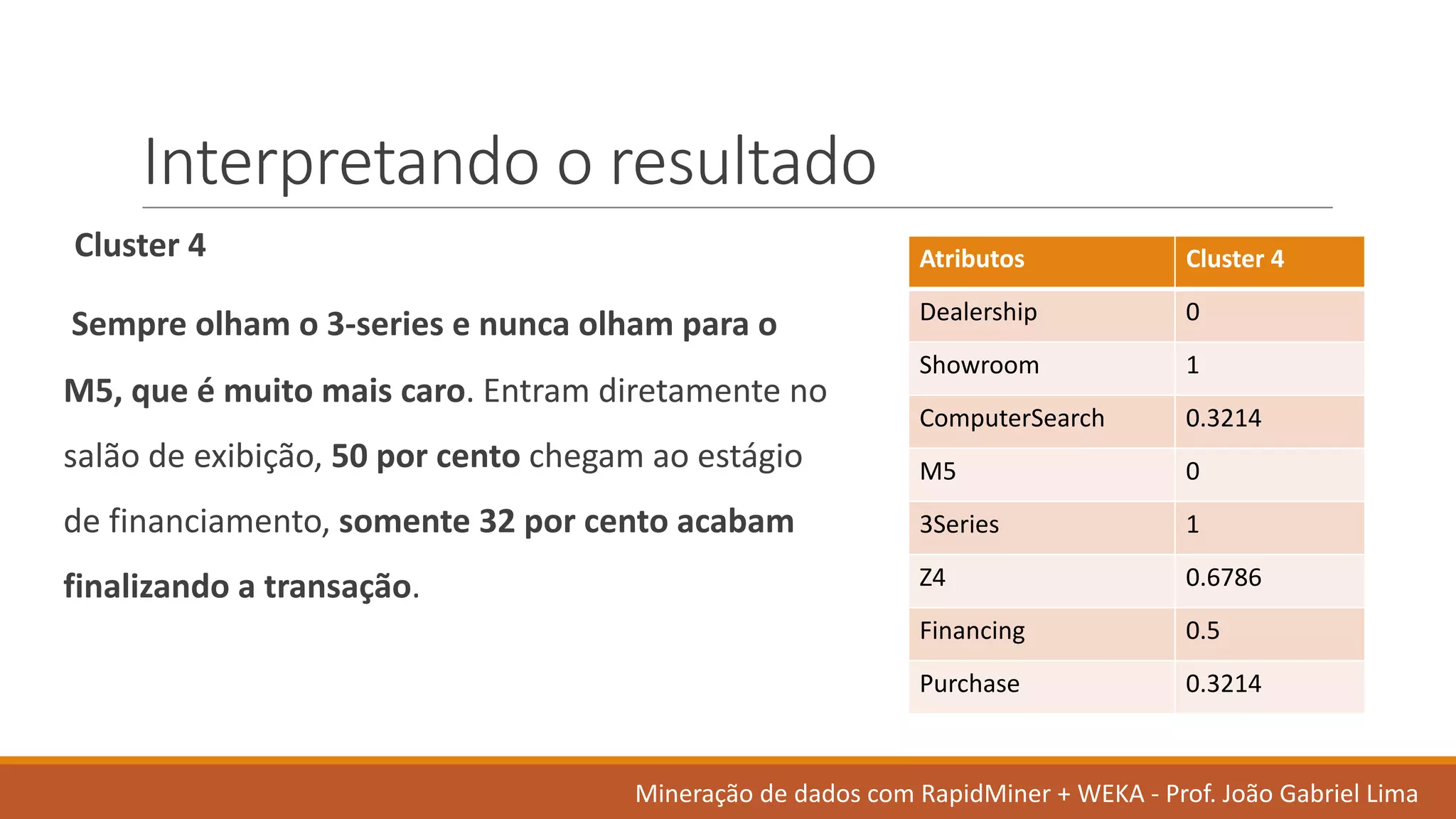 Interpretando o resultado

Cluster 4

Sempre olham o 3-series e nunca olham para o M5, que é muito mais caro. Entram diretamente no salão de exibição, 50 por cento chegam ao estágio de financiamento, somente 32 por cento acabam finalizando a transação.

| Atributos | Cluster 4 |
|---|---|
| Dealership | 0 |
| Showroom | 1 |
| ComputerSearch | 0.3214 |
| M5 | 0 |
| 3Series | 1 |
| Z4 | 0.6786 |
| Financing | 0.5 |
| Purchase | 0.3214 |

Mineração de dados com RapidMiner + WEKA - Prof. João Gabriel Lima